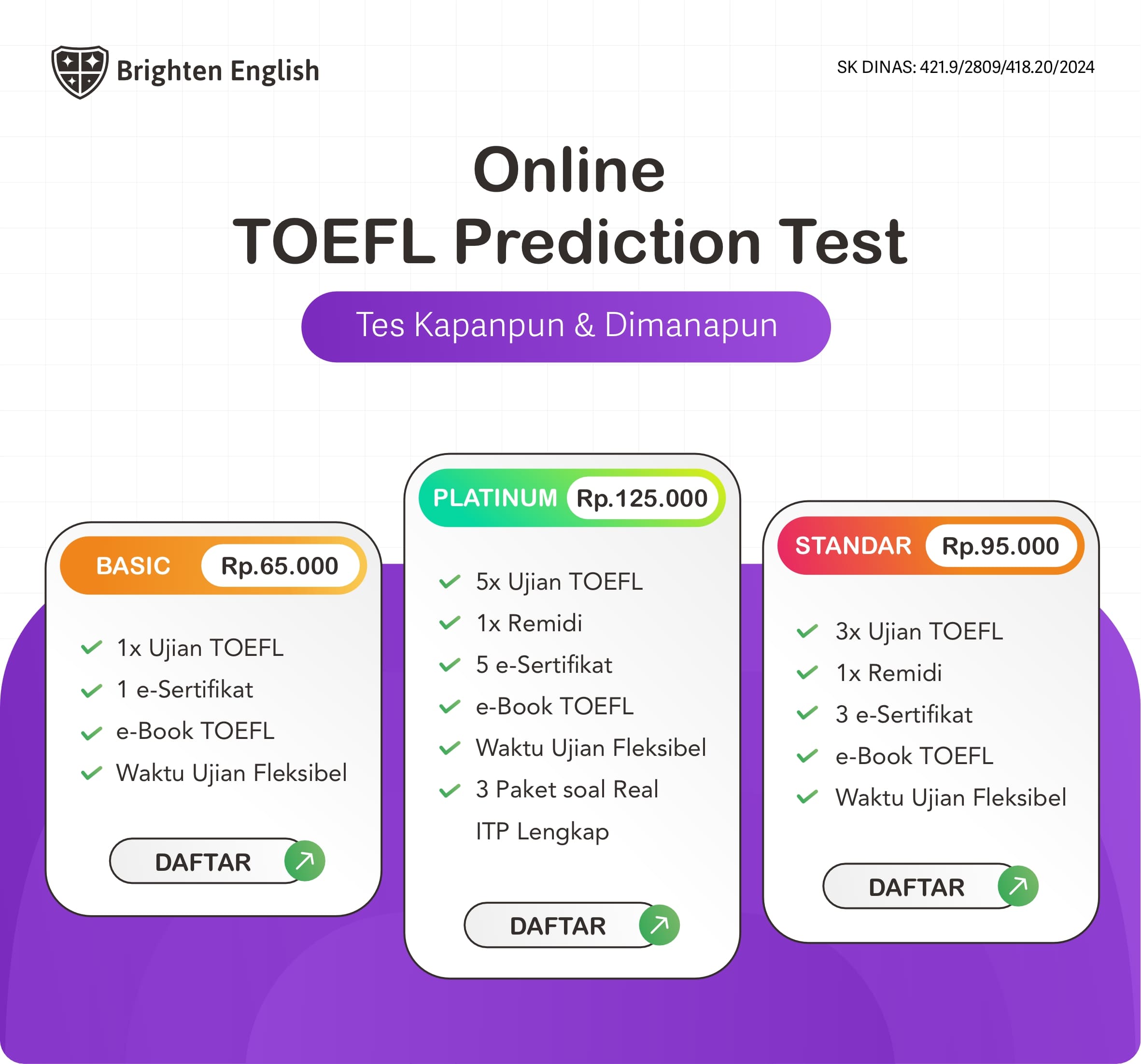 Brighten English

SK DINAS: 421.9/2809/418.20/2024

Online
TOEFL Prediction Test

Tes Kapanpun & Dimanapun

BASIC Rp.65.000

1x Ujian TOEFL
1 e-Sertifikat
e-Book TOEFL
Waktu Ujian Fleksibel

DAFTAR

PLATINUM Rp.125.000

5x Ujian TOEFL
1x Remidi
5 e-Sertifikat
e-Book TOEFL
Waktu Ujian Fleksibel
3 Paket soal Real ITP Lengkap

DAFTAR

STANDAR Rp.95.000

3x Ujian TOEFL
1x Remidi
3 e-Sertifikat
e-Book TOEFL
Waktu Ujian Fleksibel

DAFTAR